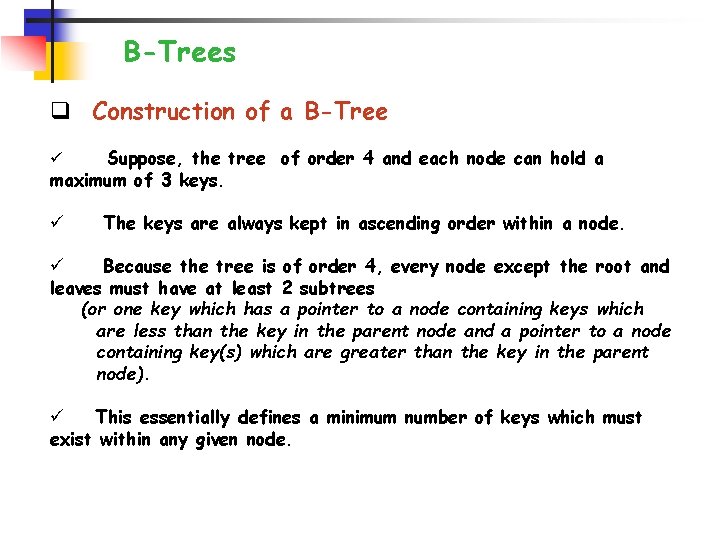 B-Trees

❑ Construction of a B-Tree

✓ Suppose, the tree of order 4 and each node can hold a maximum of 3 keys.

✓ The keys are always kept in ascending order within a node.

✓ Because the tree is of order 4, every node except the root and leaves must have at least 2 subtrees
(or one key which has a pointer to a node containing keys which are less than the key in the parent node and a pointer to a node containing key(s) which are greater than the key in the parent node).

✓ This essentially defines a minimum number of keys which must exist within any given node.